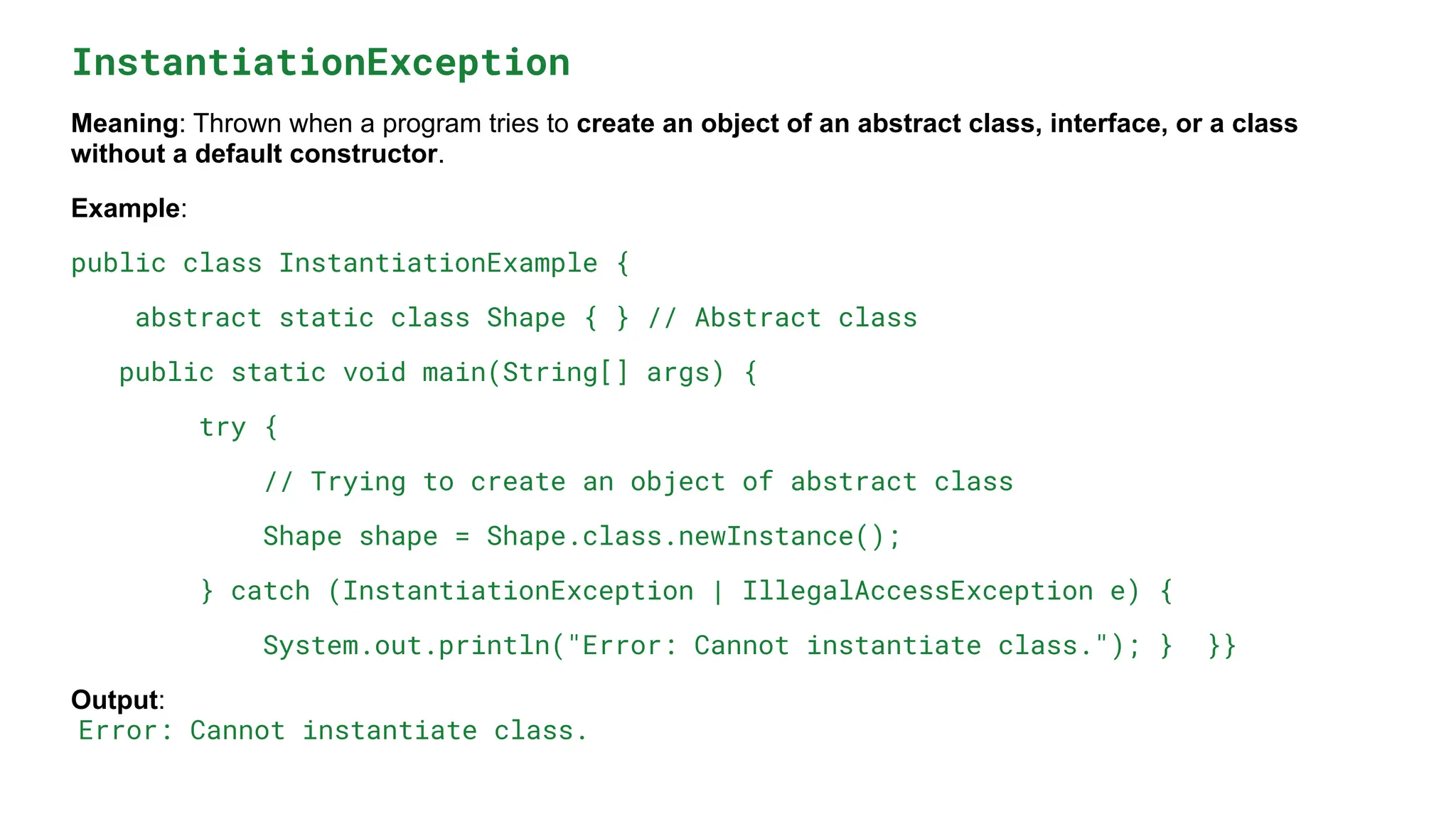 InstantiationException

Meaning: Thrown when a program tries to create an object of an abstract class, interface, or a class without a default constructor.

Example:

public class InstantiationExample {

abstract static class Shape { } // Abstract class

public static void main(String[] args) {

try {

// Trying to create an object of abstract class

Shape shape = Shape.class.newInstance();

} catch (InstantiationException | IllegalAccessException e) {

System.out.println("Error: Cannot instantiate class."); }  }}

Output:
Error: Cannot instantiate class.